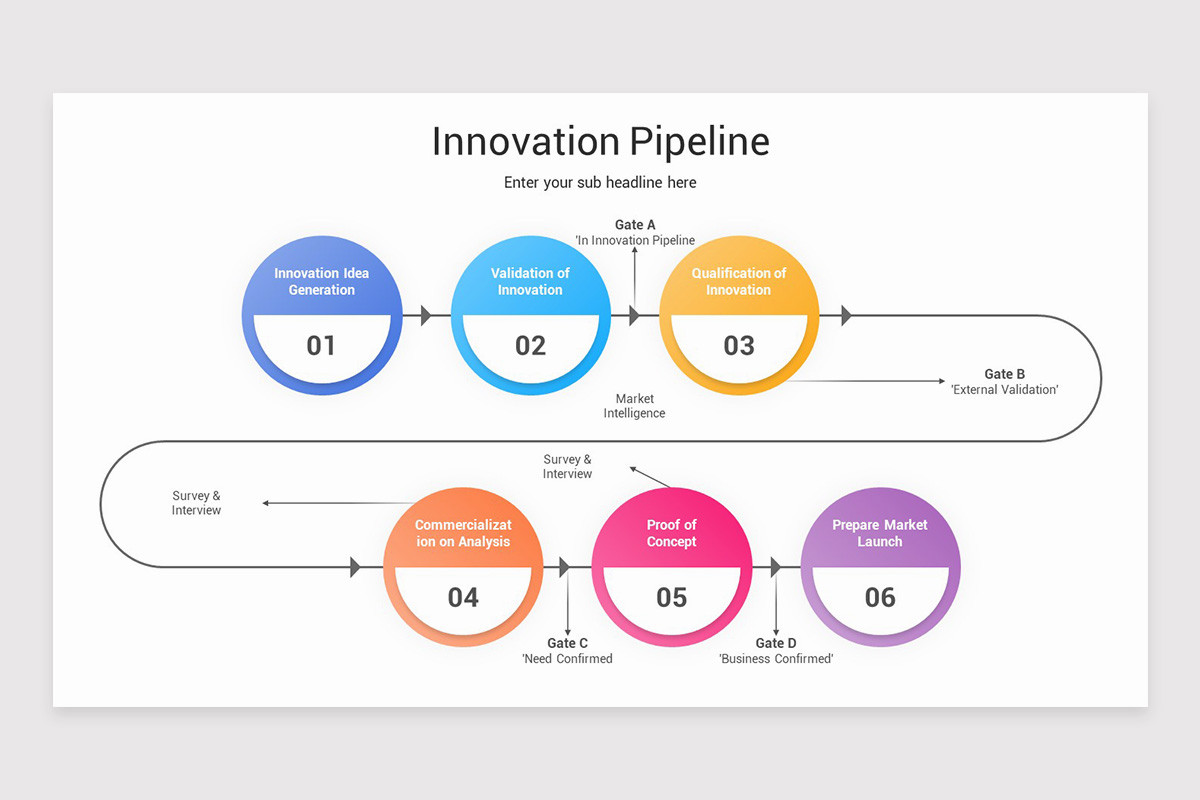 Innovation Pipeline

Enter your sub headline here

Gate A
'In Innovation Pipeline

Innovation Idea Generation
01

Validation of Innovation
02

Qualification of Innovation
03

Gate B
'External Validation'

Market Intelligence

Survey & Interview

Survey & Interview

Commercializat ion on Analysis
04

Proof of Concept
05

Prepare Market Launch
06

Gate C
'Need Confirmed

Gate D
'Business Confirmed'